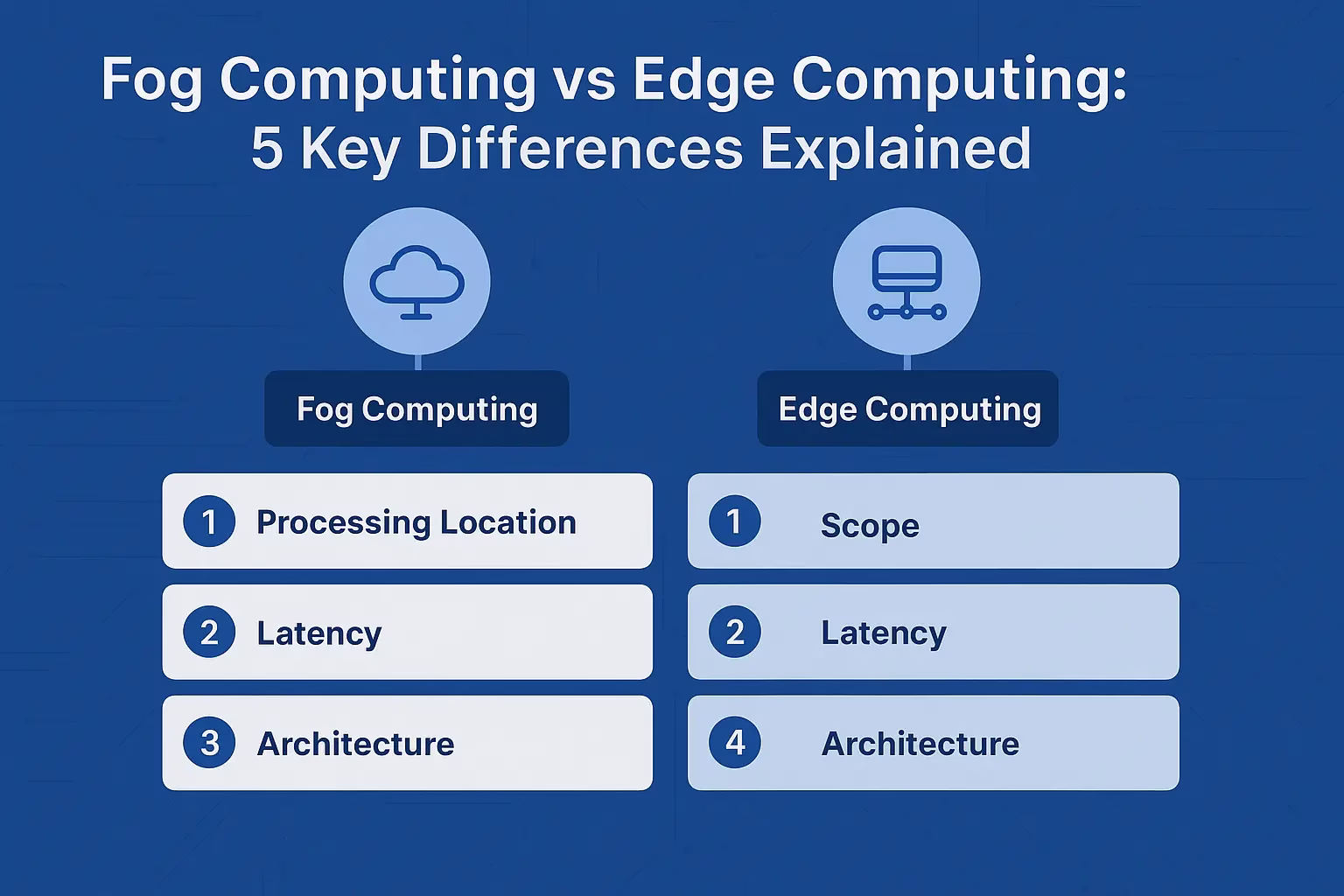 Fog Computing vs Edge Computing: 5 Key Differences Explained

Fog Computing

1 Processing Location

2 Latency

3 Architecture

Edge Computing

1 Scope

2 Latency

4 Architecture